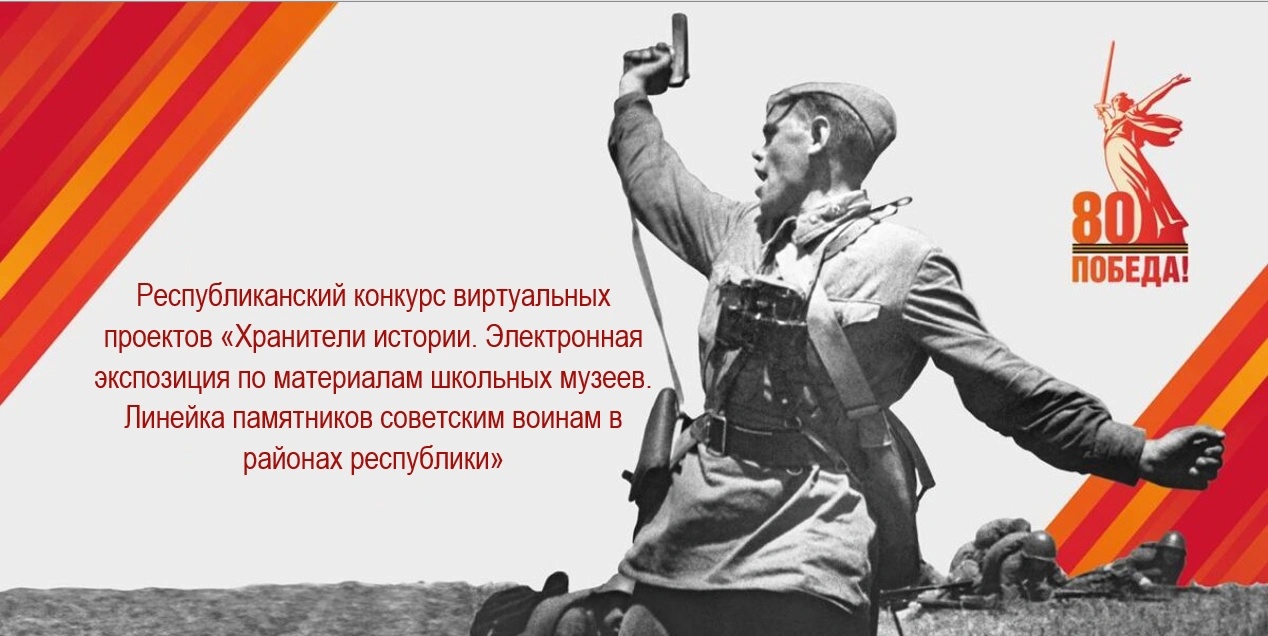 Республиканский конкурс виртуальных проектов «Хранители истории. Электронная экспозиция по материалам школьных музеев. Линейка памятников советским воинам в районах республики»

80
ПОБЕДА!